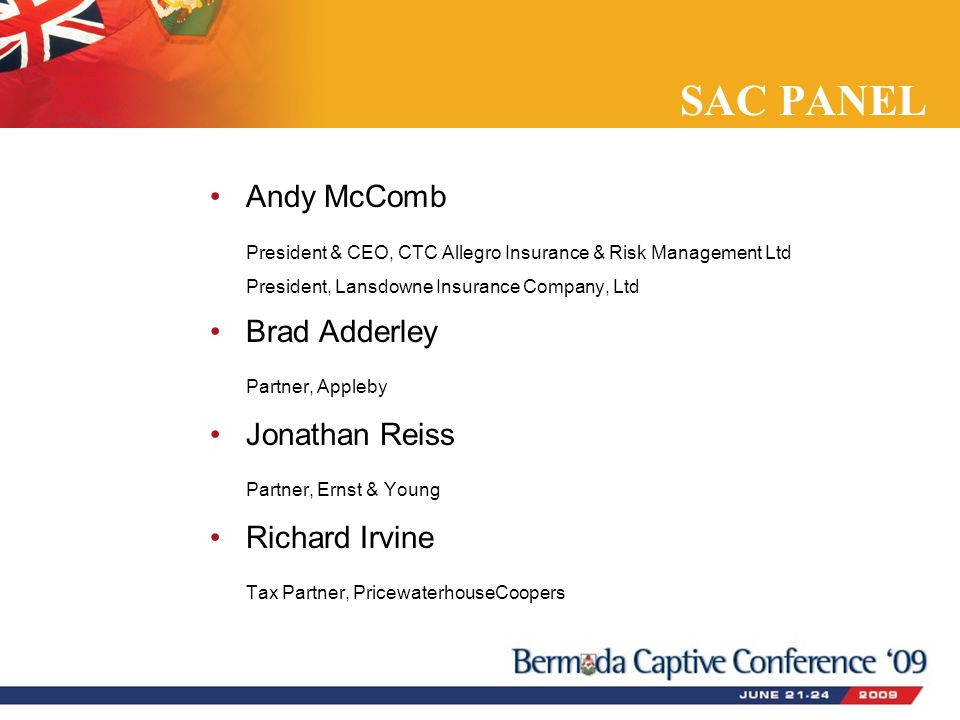 SAC PANEL

• Andy McComb

President & CEO, CTC Allegro Insurance & Risk Management Ltd

President, Lansdowne Insurance Company, Ltd

• Brad Adderley

Partner, Appleby

• Jonathan Reiss

Partner, Ernst & Young

• Richard Irvine

Tax Partner, PricewaterhouseCoopers

Bermuda Captive Conference '09

JUNE 21-24 2009